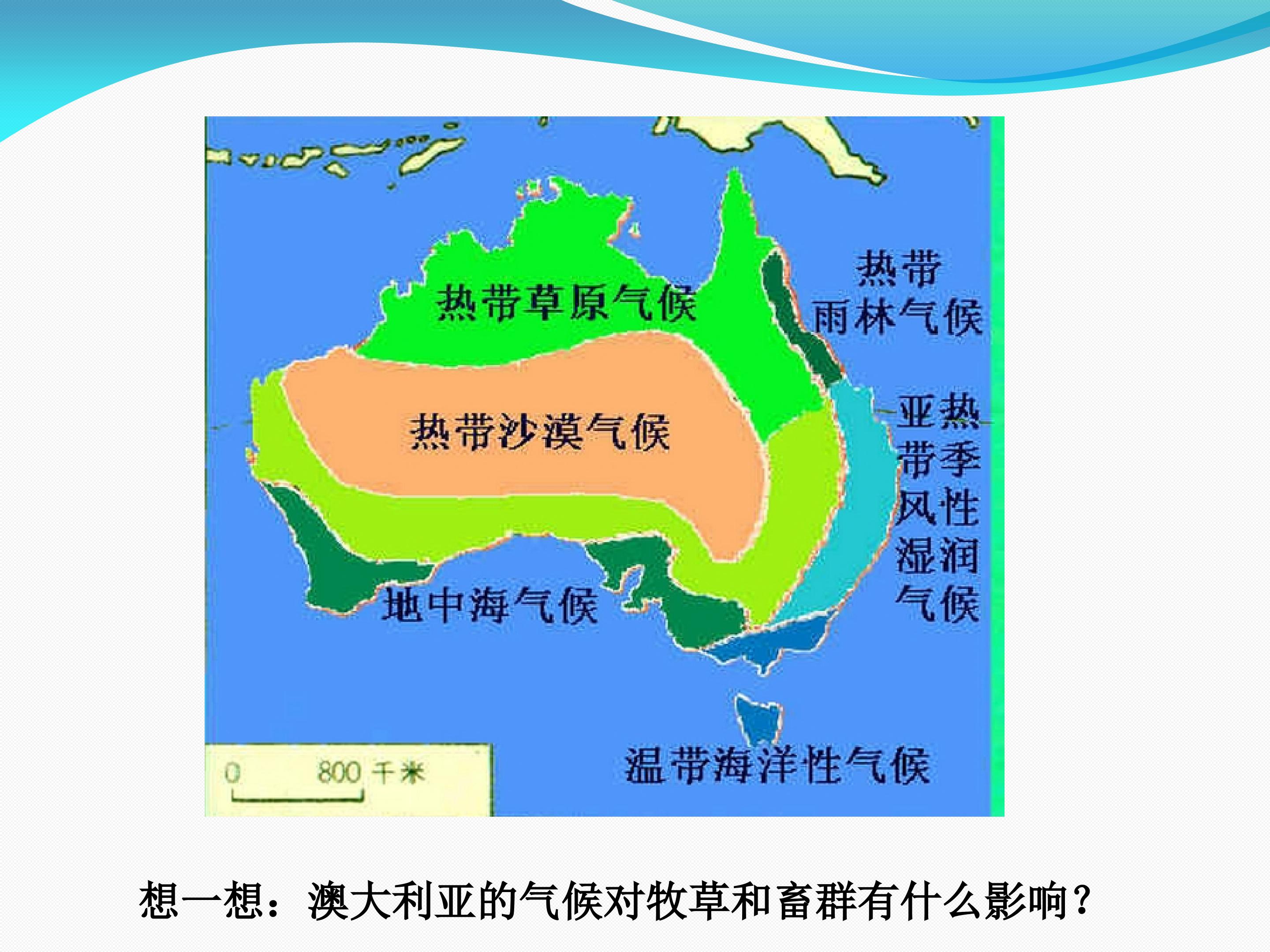 热带草原气候

热带雨林气候

热带沙漠气候

亚热带季风性湿润气候

地中海气候

温带海洋性气候

0 800 千米

想一想：澳大利亚的气候对牧草和畜群有什么影响？